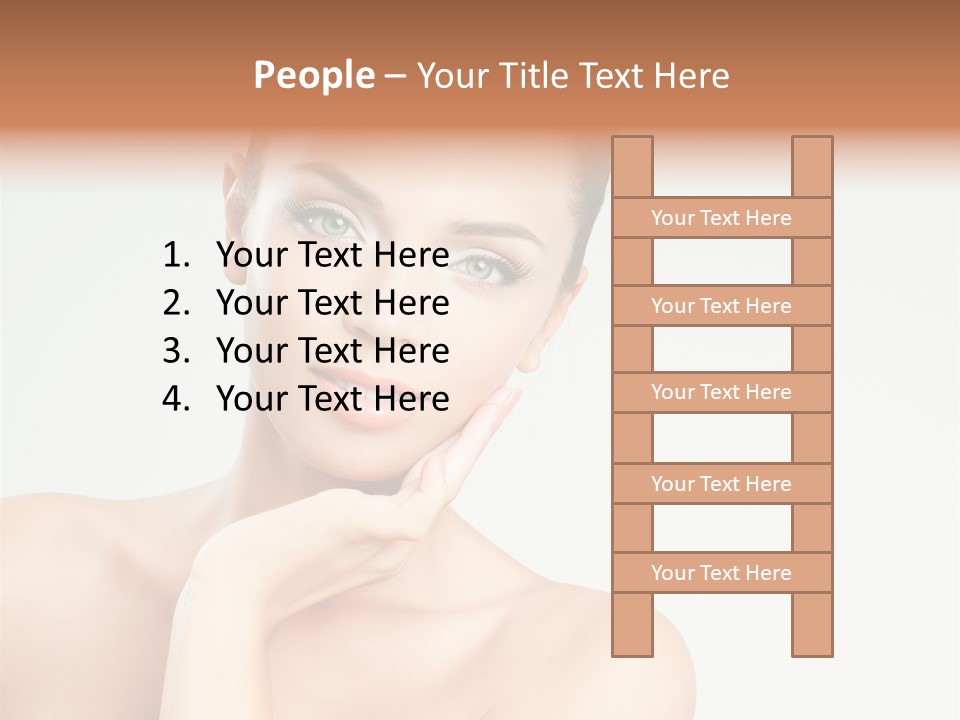 People – Your Title Text Here

1. Your Text Here
2. Your Text Here
3. Your Text Here
4. Your Text Here

Your Text Here

Your Text Here

Your Text Here

Your Text Here

Your Text Here